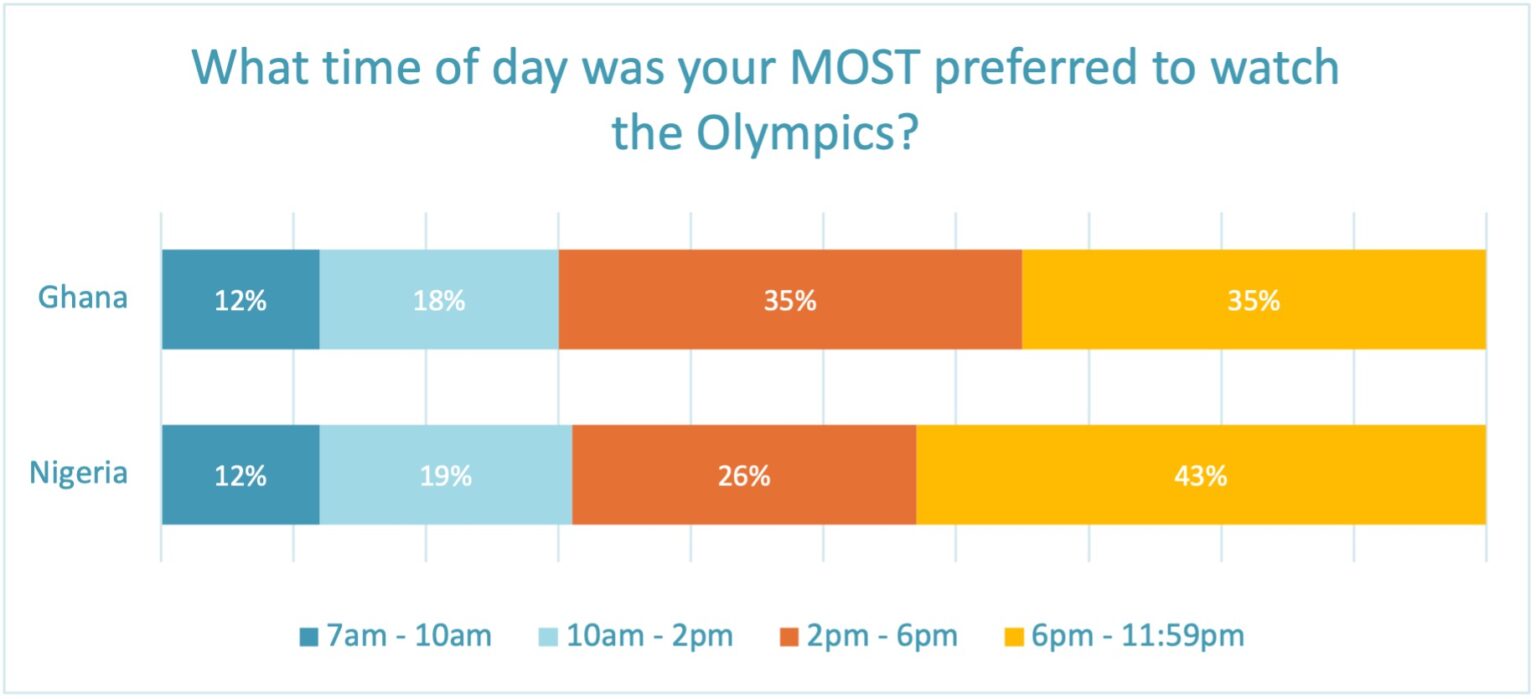 What time of day was your MOST preferred to watch the Olympics?

Ghana 12% 18% 35% 35%

Nigeria 12% 19% 26% 43%

7am - 10am
10am - 2pm
2pm - 6pm
6pm - 11:59pm